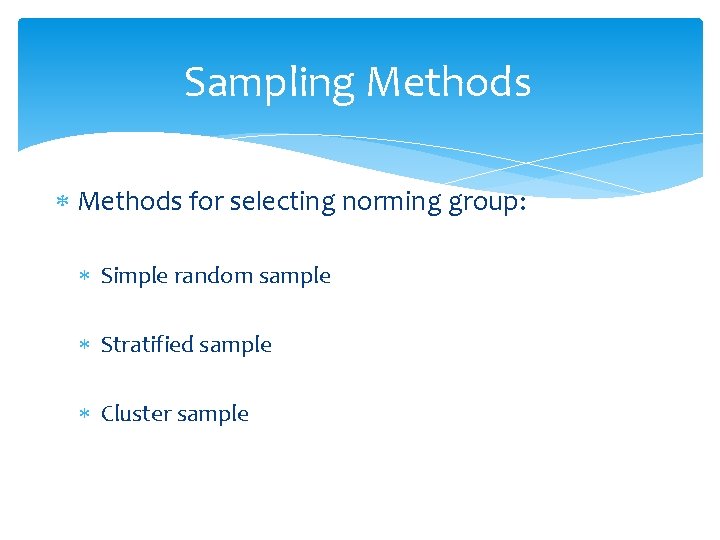 Sampling Methods

* Methods for selecting norming group:

* Simple random sample

* Stratified sample

* Cluster sample